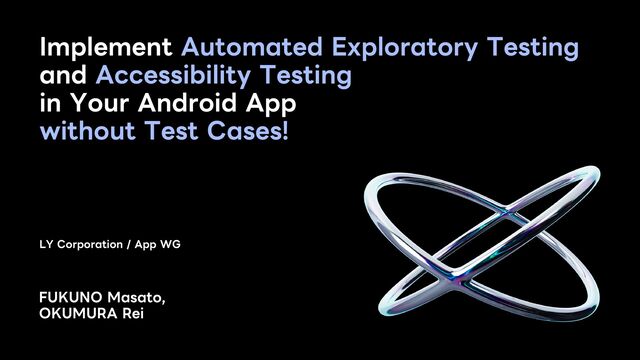 Implement Automated Exploratory Testing and Accessibility Testing in Your Android App without Test Cases!

LY Corporation / App WG

FUKUNO Masato,
OKUMURA Rei